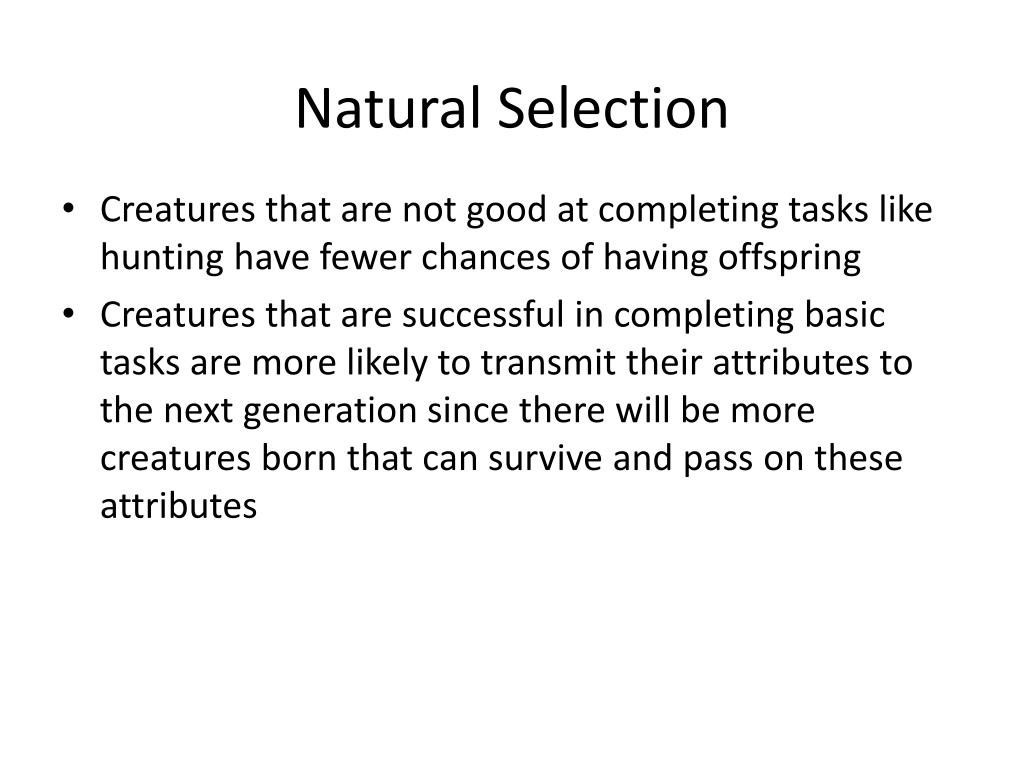 Natural Selection

• Creatures that are not good at completing tasks like hunting have fewer chances of having offspring
• Creatures that are successful in completing basic tasks are more likely to transmit their attributes to the next generation since there will be more creatures born that can survive and pass on these attributes